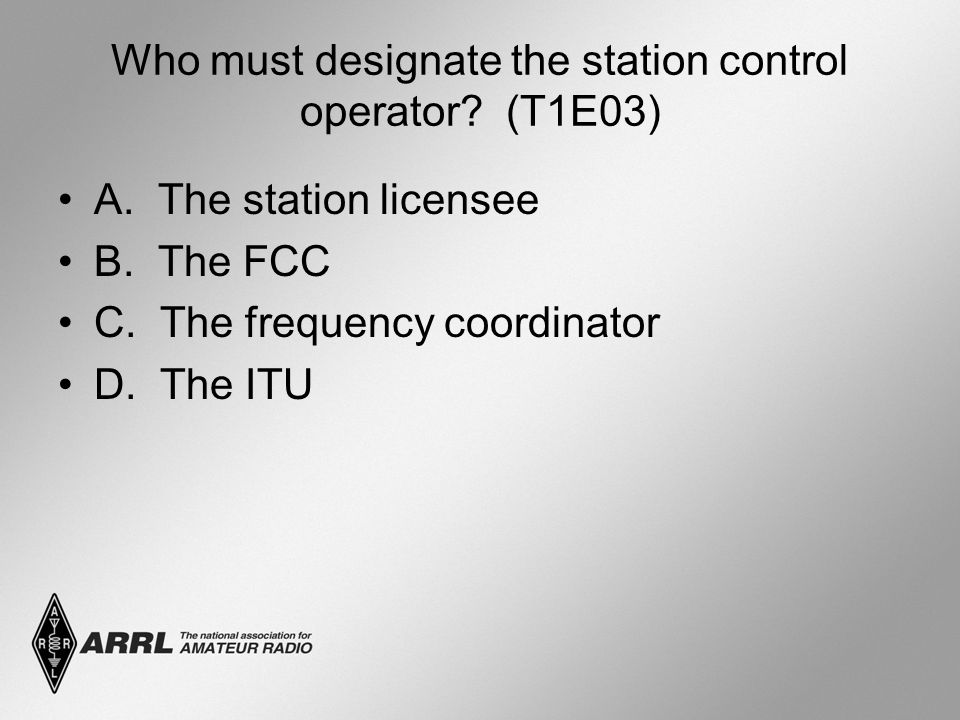 Who must designate the station control operator? (T1E03)

• A. The station licensee
• B. The FCC
• C. The frequency coordinator
• D. The ITU

A R R L

ARRL The national association for AMATEUR RADIO